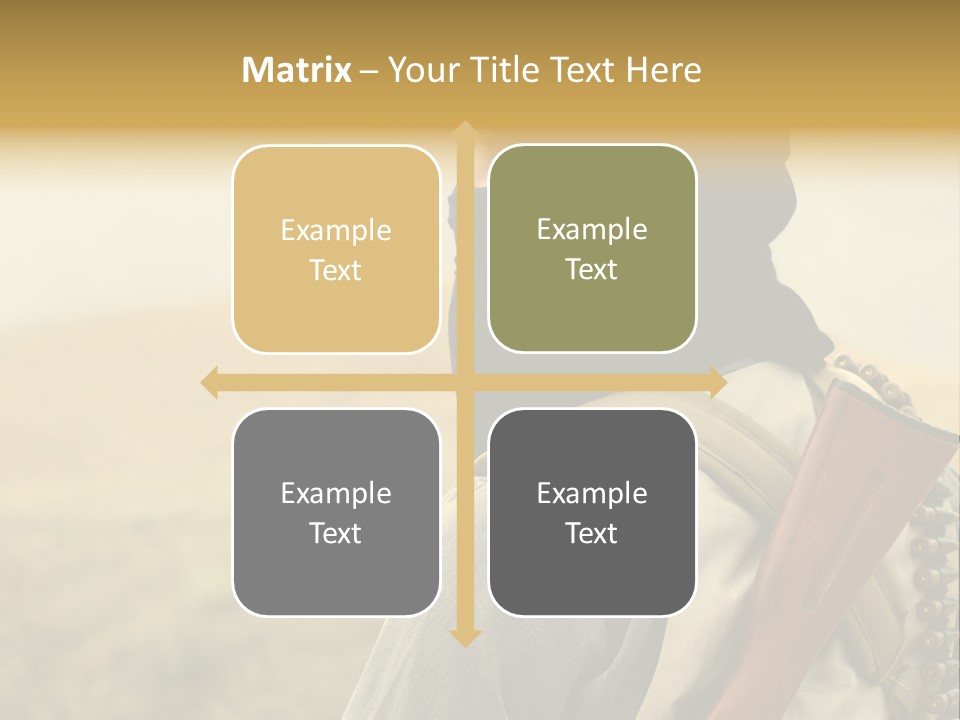 Matrix – Your Title Text Here

Example Text

Example Text

Example Text

Example Text